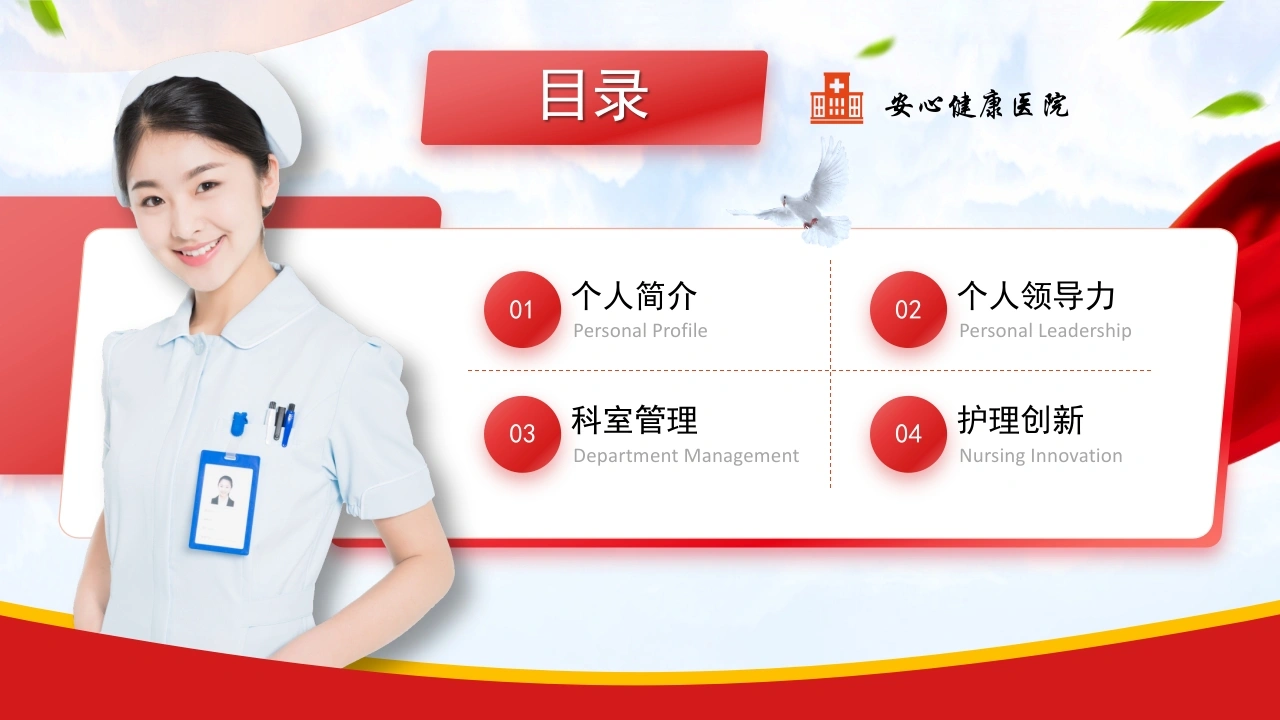 目录

安心健康医院

01 个人简介
Personal Profile

02 个人领导力
Personal Leadership

03 科室管理
Department Management

04 护理创新
Nursing Innovation